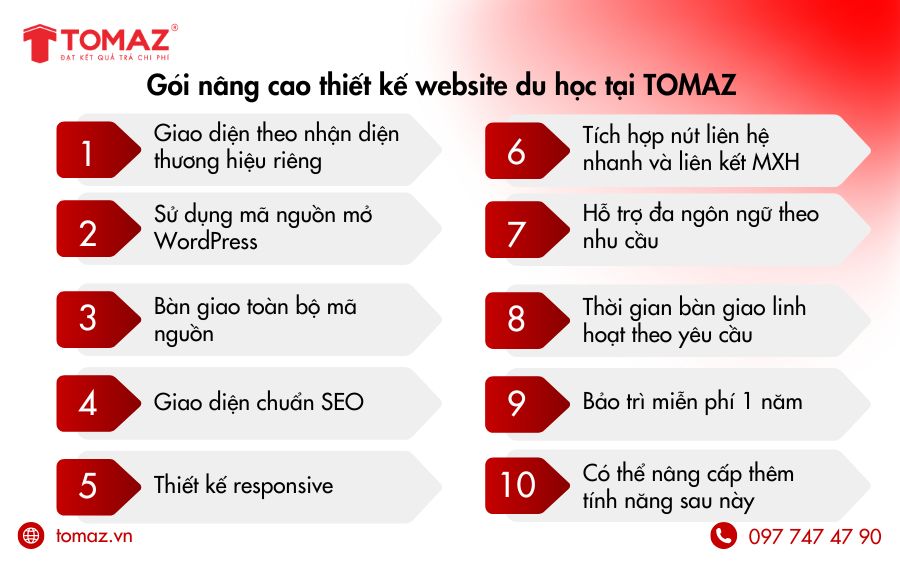 TOMAZ®
ĐẠT KẾT QUẢ TRẢ CHI PHÍ

Gói nâng cao thiết kế website du học tại TOMAZ

1 Giao diện theo nhận diện thương hiệu riêng

2 Sử dụng mã nguồn mở WordPress

3 Bàn giao toàn bộ mã nguồn

4 Giao diện chuẩn SEO

5 Thiết kế responsive

6 Tích hợp nút liên hệ nhanh và liên kết MXH

7 Hỗ trợ đa ngôn ngữ theo nhu cầu

8 Thời gian bàn giao linh hoạt theo yêu cầu

9 Bảo trì miễn phí 1 năm

10 Có thể nâng cấp thêm tính năng sau này

tomaz.vn

097 747 47 90